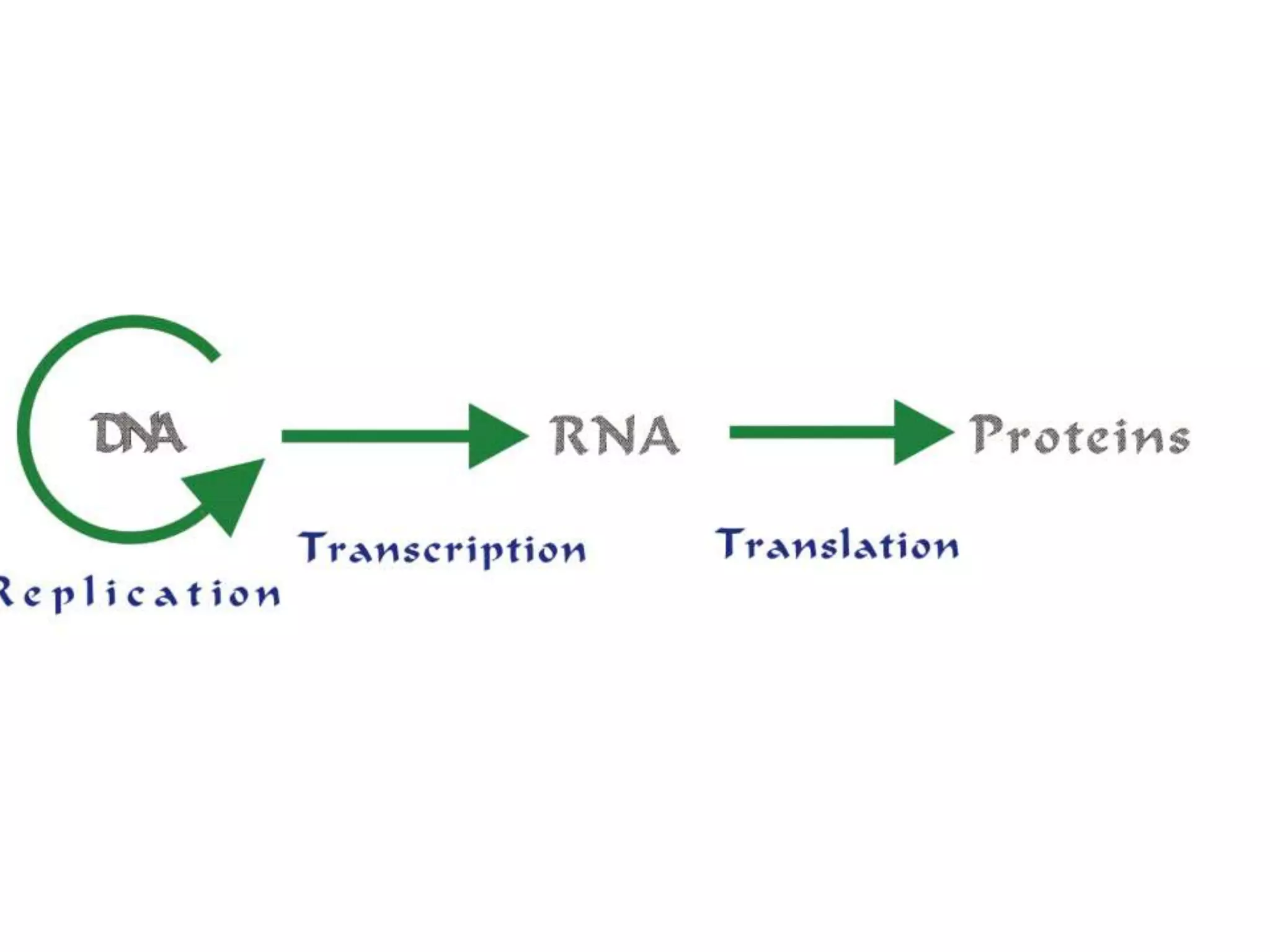 DNA
RNA
Proteins
Transcription
Translation
Replication